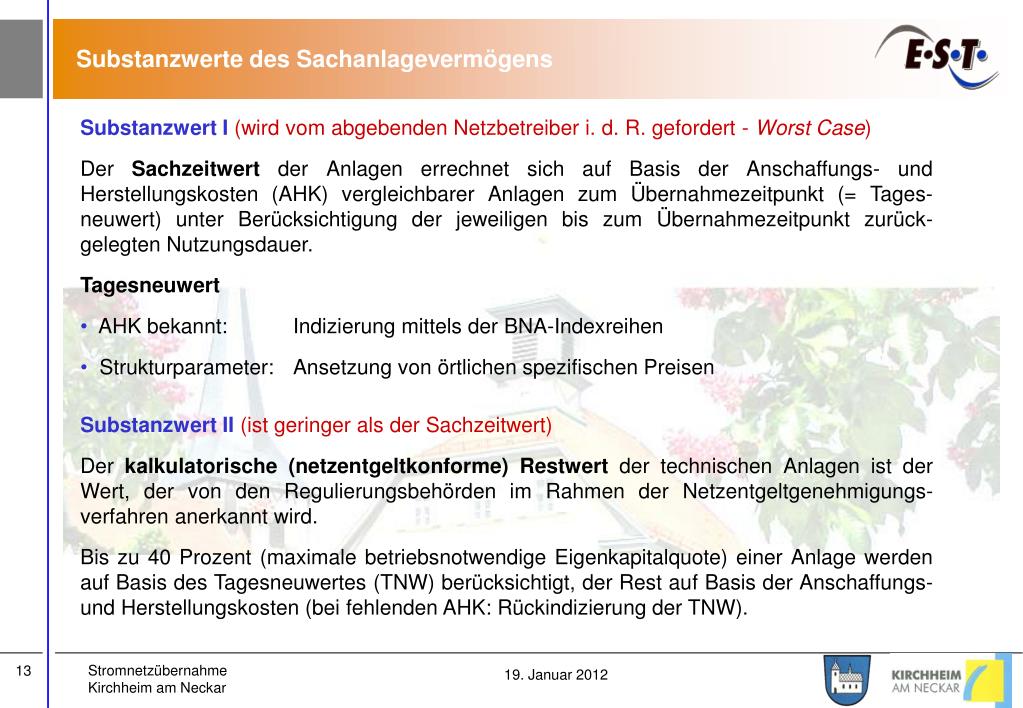 Substanzwerte des Sachanlagevermögens

E·S·T

Substanzwert I (wird vom abgebenden Netzbetreiber i. d. R. gefordert - Worst Case)

Der Sachzeitwert der Anlagen errechnet sich auf Basis der Anschaffungs- und Herstellungskosten (AHK) vergleichbarer Anlagen zum Übernahmezeitpunkt (= Tagesneuwert) unter Berücksichtigung der jeweiligen bis zum Übernahmezeitpunkt zurückgelegten Nutzungsdauer.

Tagesneuwert

• AHK bekannt: Indizierung mittels der BNA-Indexreihen

• Strukturparameter: Ansetzung von örtlichen spezifischen Preisen

Substanzwert II (ist geringer als der Sachzeitwert)

Der kalkulatorische (netzentgeltkonforme) Restwert der technischen Anlagen ist der Wert, der von den Regulierungsbehörden im Rahmen der Netzentgeltgenehmigungsverfahren anerkannt wird.

Bis zu 40 Prozent (maximale betriebsnotwendige Eigenkapitalquote) einer Anlage werden auf Basis des Tagesneuwertes (TNW) berücksichtigt, der Rest auf Basis der Anschaffungs- und Herstellungskosten (bei fehlenden AHK: Rückindizierung der TNW).

13

Stromnetzübernahme
Kirchheim am Neckar

19. Januar 2012

KIRCHHEIM
AM NECKAR